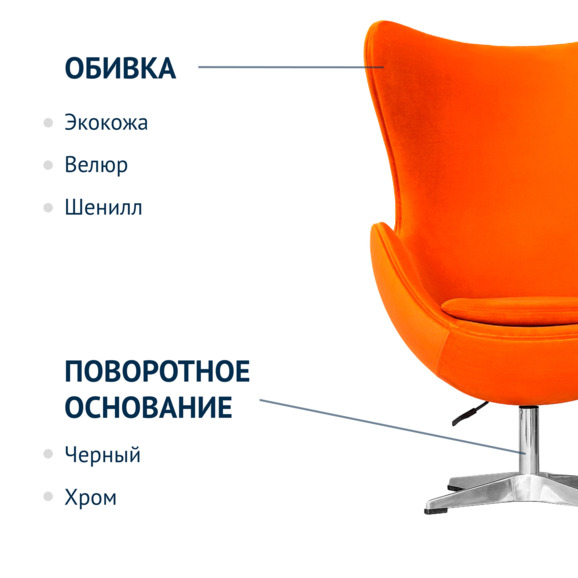 ОБИВКА

Экокожа

Велюр

Шенилл

ПОВОРОТНОЕ ОСНОВАНИЕ

Черный

Хром